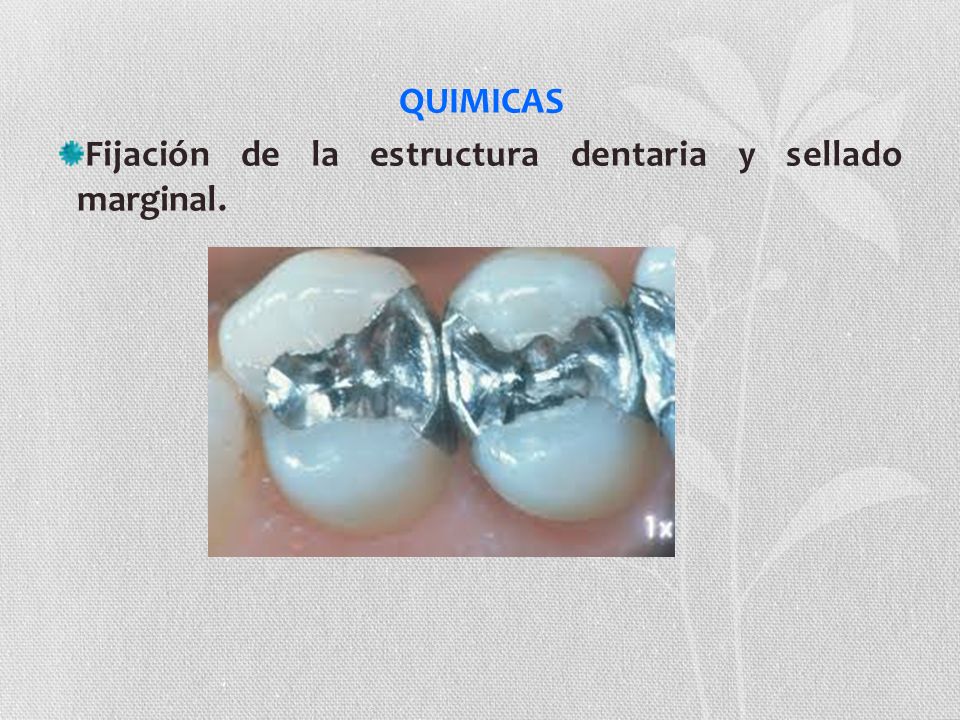 QUIMICAS

Fijación de la estructura dentaria y sellado marginal.

1x